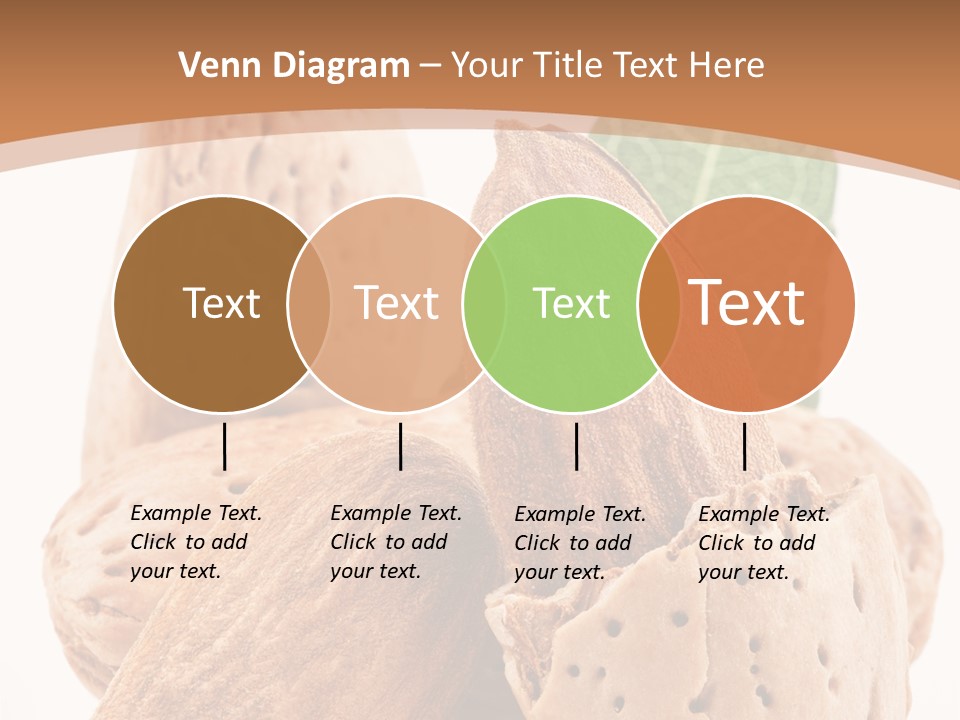 Venn Diagram – Your Title Text Here

Text

Text

Text

Text

Example Text. Click to add your text.

Example Text. Click to add your text.

Example Text. Click to add your text.

Example Text. Click to add your text.